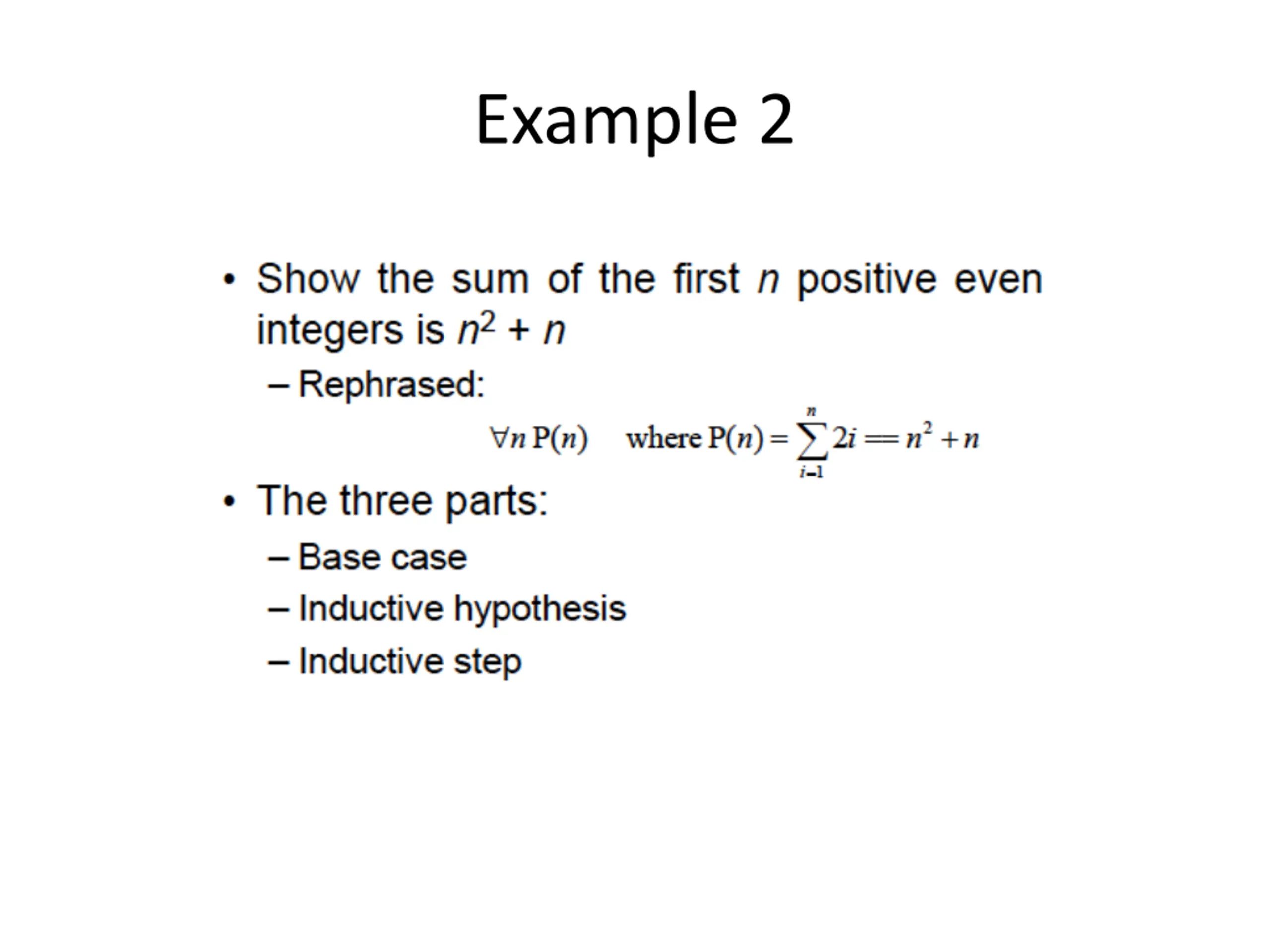 Example 2

• Show the sum of the first $n$ positive even integers is $n^2 + n$

– Rephrased:

$\forall n \, P(n) \quad \text{where } P(n) = \sum_{i=1}^{n} 2i == n^2 + n$

• The three parts:

– Base case

– Inductive hypothesis

– Inductive step